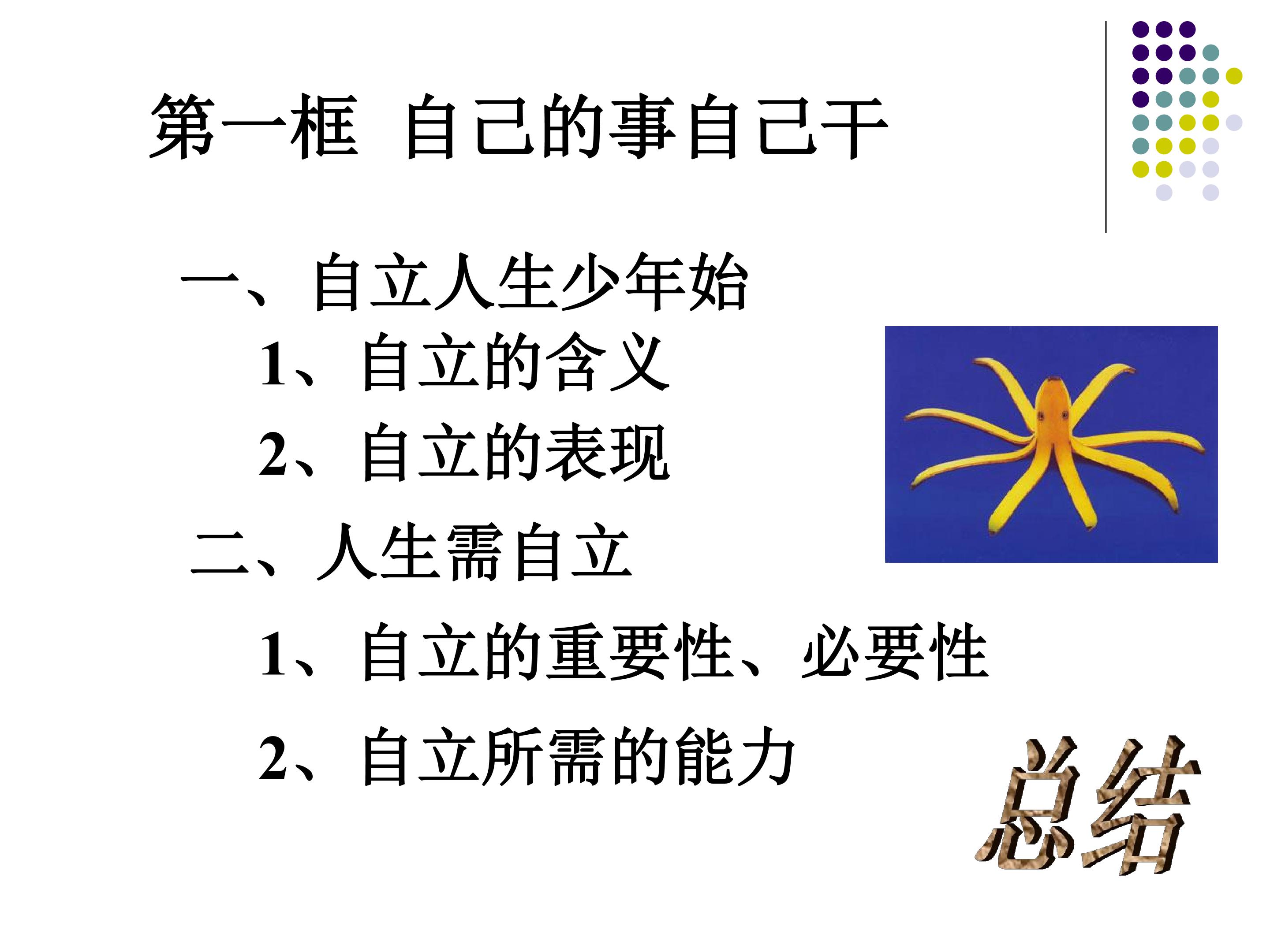 第一框 自己的事自己干

一、自立人生少年始

1、自立的含义

2、自立的表现

二、人生需自立

1、自立的重要性、必要性

2、自立所需的能力

总结